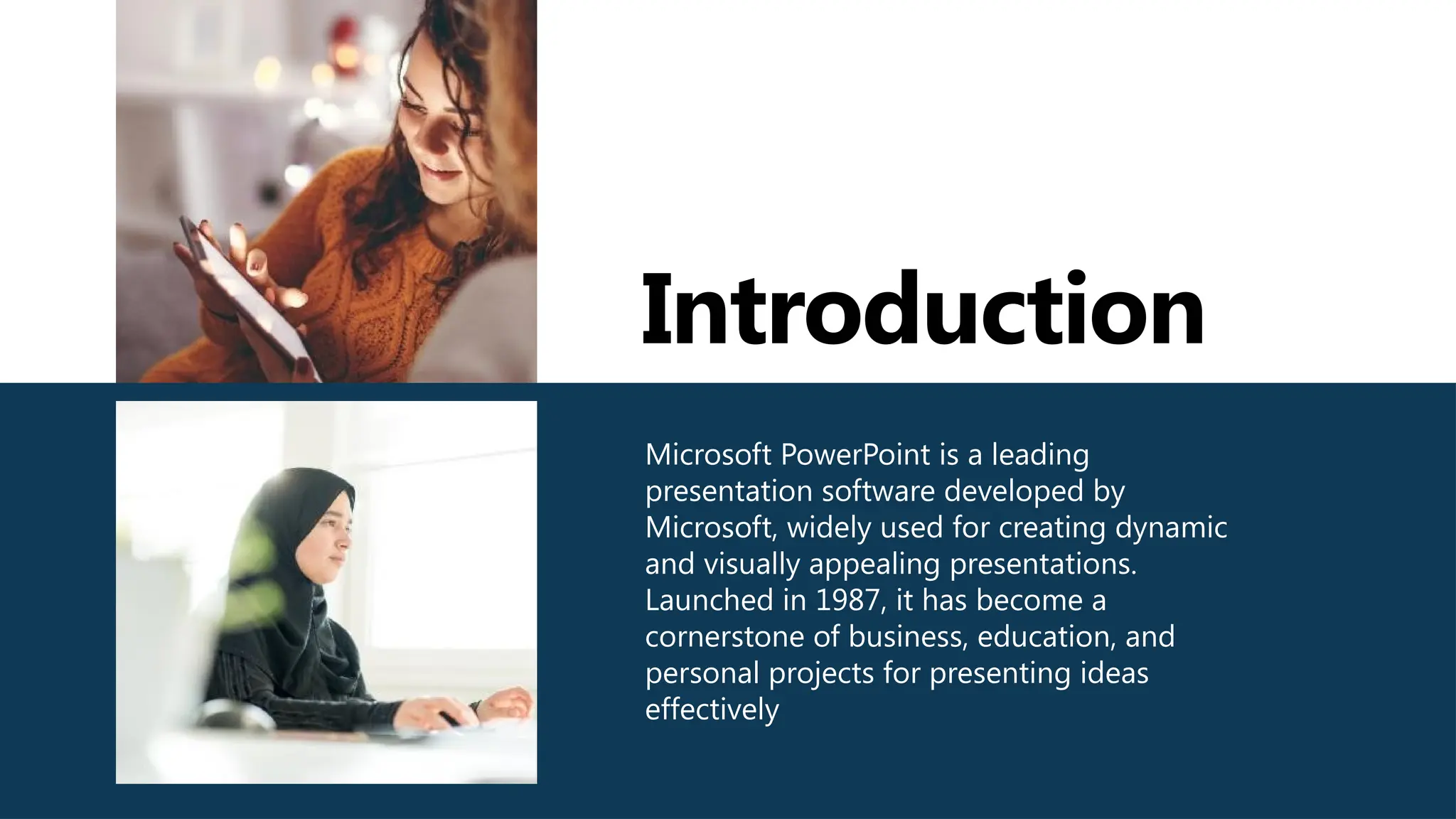 Introduction

Microsoft PowerPoint is a leading presentation software developed by Microsoft, widely used for creating dynamic and visually appealing presentations. Launched in 1987, it has become a cornerstone of business, education, and personal projects for presenting ideas effectively